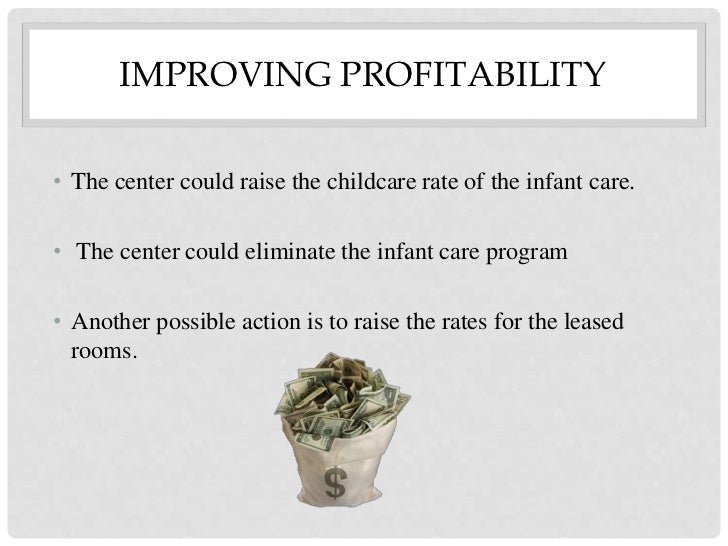 IMPROVING PROFITABILITY

• The center could raise the childcare rate of the infant care.

• The center could eliminate the infant care program

• Another possible action is to raise the rates for the leased rooms.

$